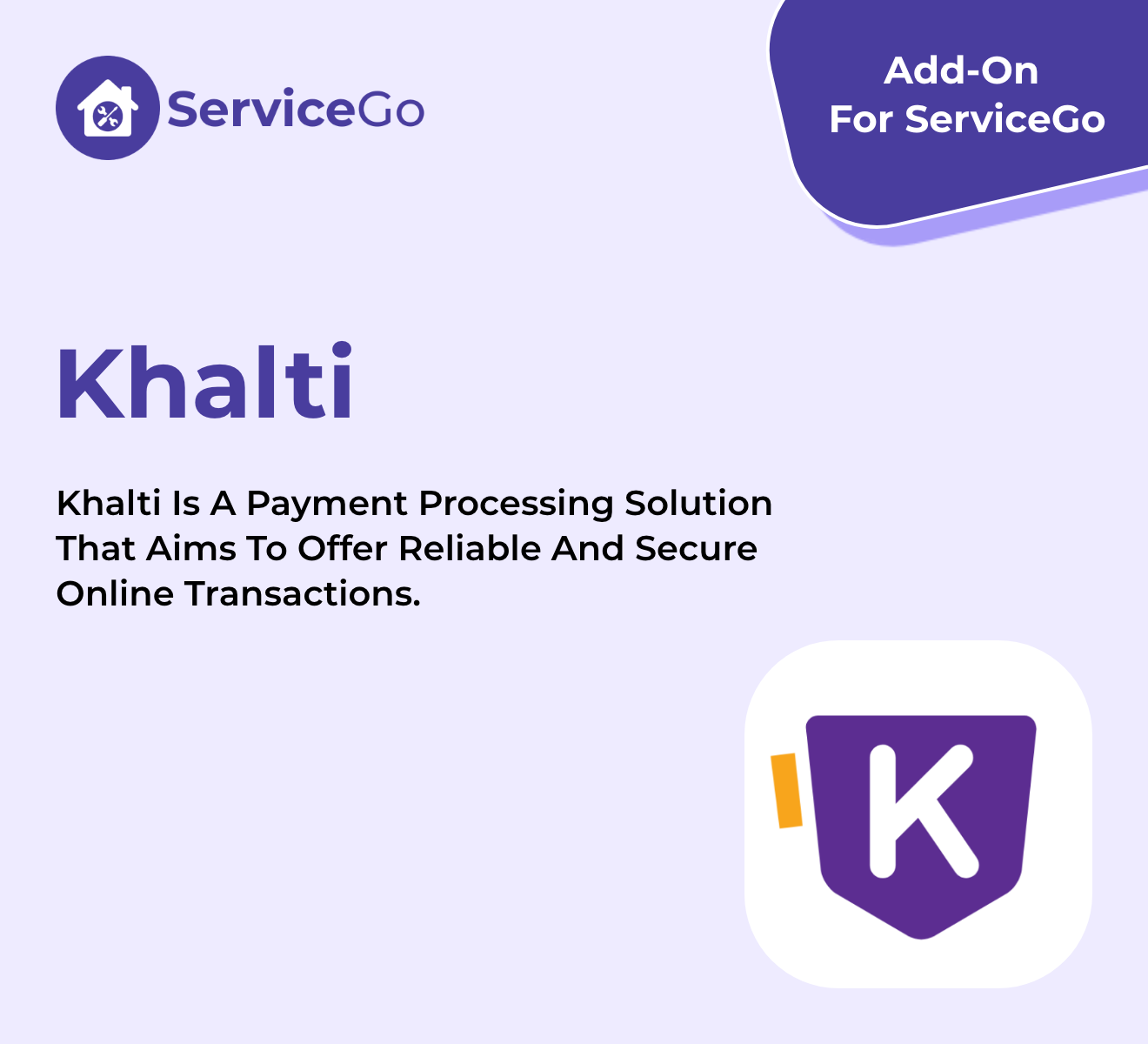 ServiceGo

Add-On
For ServiceGo

Khalti

Khalti Is A Payment Processing Solution That Aims To Offer Reliable And Secure Online Transactions.

K